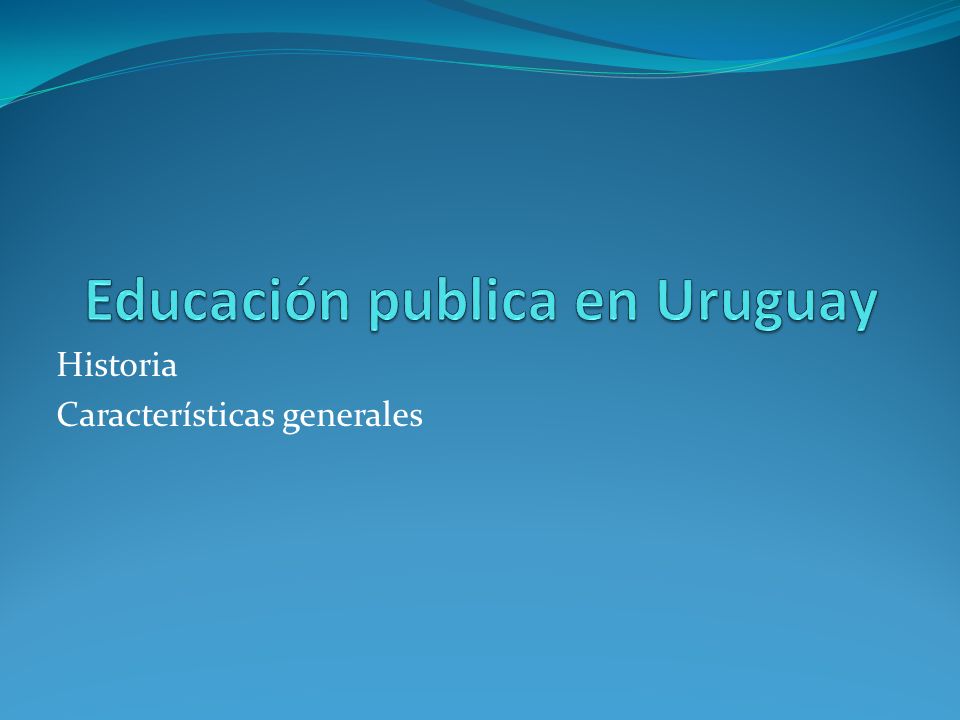 Educación publica en Uruguay

Historia
Características generales